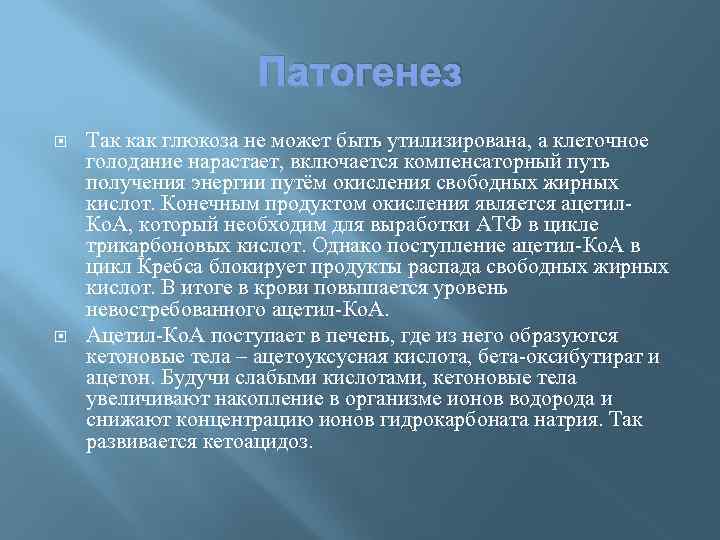 Патогенез

Так как глюкоза не может быть утилизирована, а клеточное голодание нарастает, включается компенсаторный путь получения энергии путём окисления свободных жирных кислот. Конечным продуктом окисления является ацетил-КоА, который необходим для выработки АТФ в цикле трикарбоновых кислот. Однако поступление ацетил-КоА в цикл Кребса блокирует продукты распада свободных жирных кислот. В итоге в крови повышается уровень невостребованного ацетил-КоА.

Ацетил-КоА поступает в печень, где из него образуются кетоновые тела – ацетоуксусная кислота, бета-оксибутират и ацетон. Будучи слабыми кислотами, кетоновые тела увеличивают накопление в организме ионов водорода и снижают концентрацию ионов гидрокарбоната натрия. Так развивается кетоацидоз.